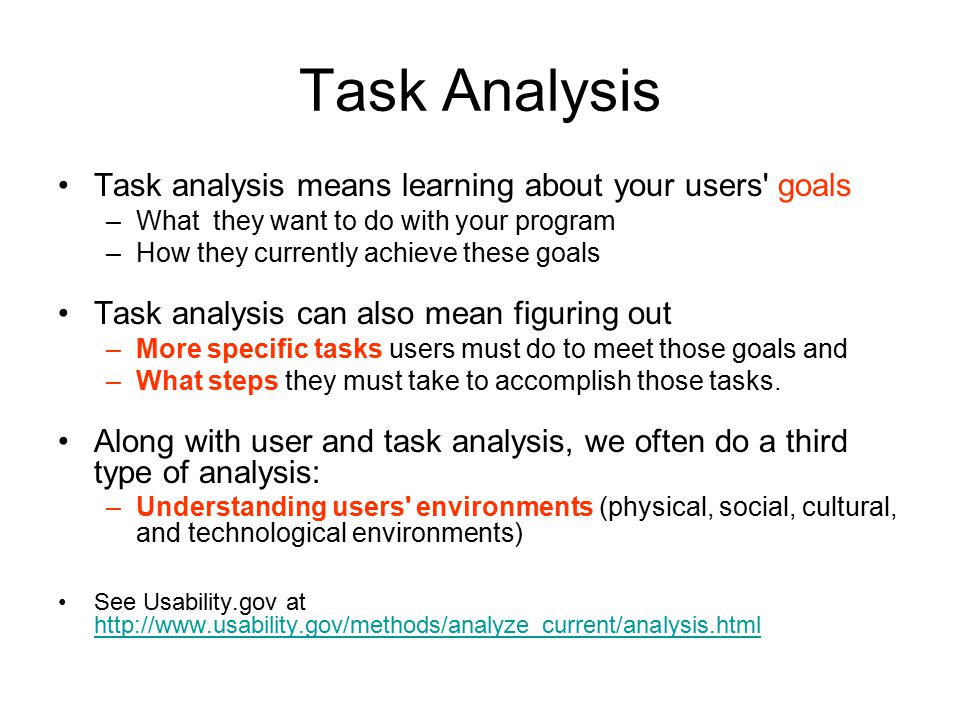 Task Analysis

• Task analysis means learning about your users' goals
– What they want to do with your program
– How they currently achieve these goals

• Task analysis can also mean figuring out
– More specific tasks users must do to meet those goals and
– What steps they must take to accomplish those tasks.

• Along with user and task analysis, we often do a third type of analysis:
– Understanding users' environments (physical, social, cultural, and technological environments)

• See Usability.gov at http://www.usability.gov/methods/analyze_current/analysis.html